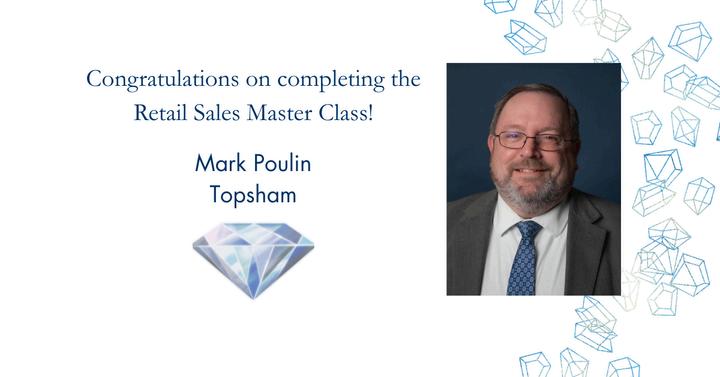 Congratulations on completing the Retail Sales Master Class!

Mark Poulin
Topsham